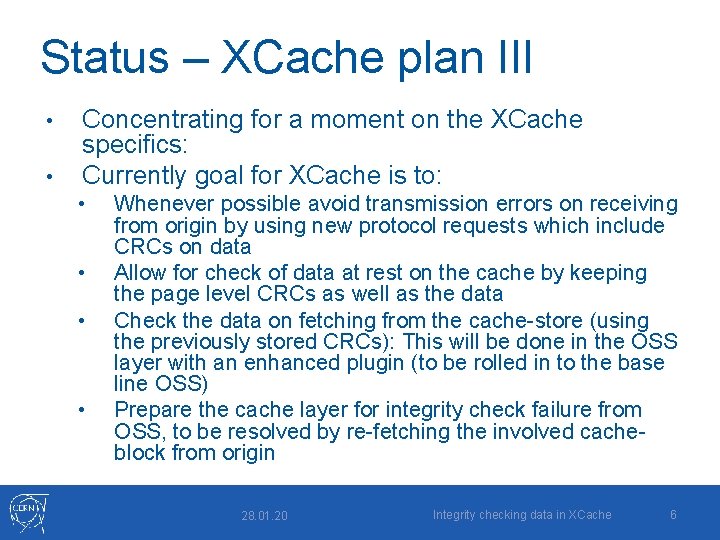 Status – XCache plan III

• Concentrating for a moment on the XCache specifics:
• Currently goal for XCache is to:
  • Whenever possible avoid transmission errors on receiving from origin by using new protocol requests which include CRCs on data
  • Allow for check of data at rest on the cache by keeping the page level CRCs as well as the data
  • Check the data on fetching from the cache-store (using the previously stored CRCs): This will be done in the OSS layer with an enhanced plugin (to be rolled in to the base line OSS)
  • Prepare the cache layer for integrity check failure from OSS, to be resolved by re-fetching the involved cache-block from origin

CERN

28.01.20

Integrity checking data in XCache

6